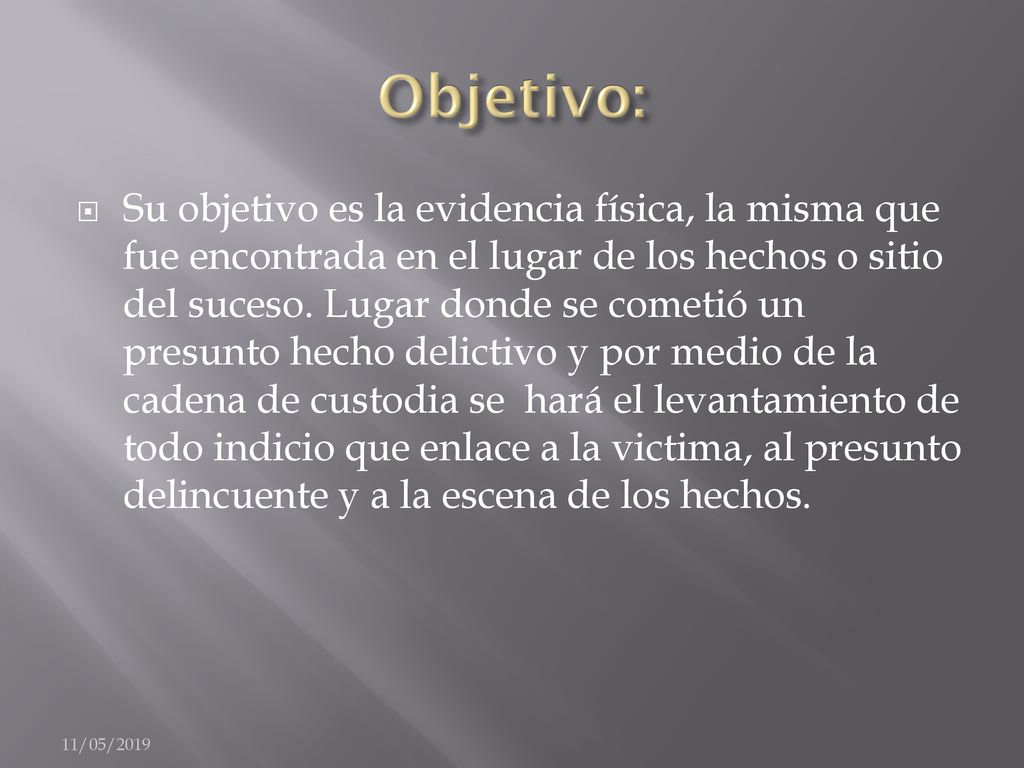 Objetivo:

Su objetivo es la evidencia física, la misma que fue encontrada en el lugar de los hechos o sitio del suceso. Lugar donde se cometió un presunto hecho delictivo y por medio de la cadena de custodia se hará el levantamiento de todo indicio que enlace a la victima, al presunto delincuente y a la escena de los hechos.

11/05/2019